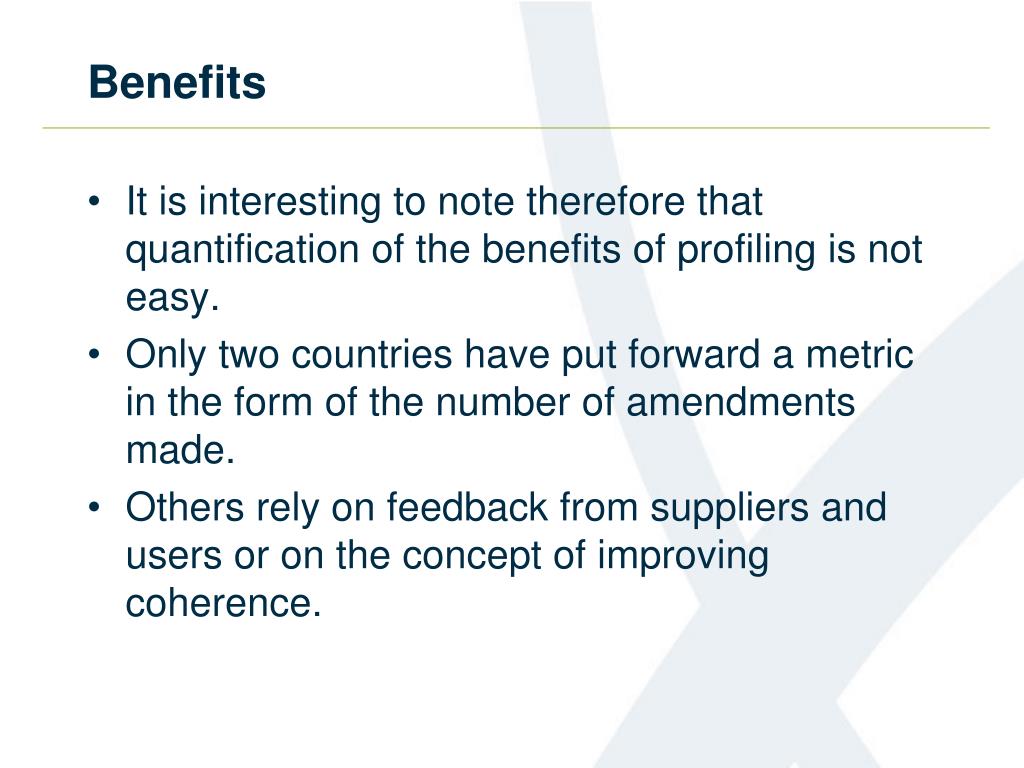 Benefits

• It is interesting to note therefore that quantification of the benefits of profiling is not easy.
• Only two countries have put forward a metric in the form of the number of amendments made.
• Others rely on feedback from suppliers and users or on the concept of improving coherence.